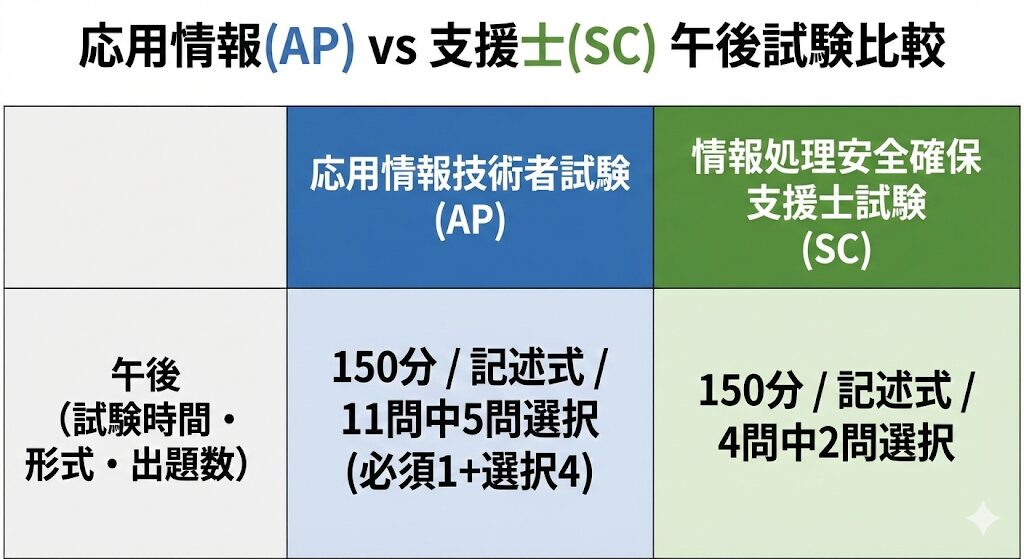 応用情報(AP) vs 支援士(SC) 午後試験比較

| | 応用情報技術者試験 (AP) | 情報処理安全確保支援士試験 (SC) |
|---|---|---|
| 午後 (試験時間・形式・出題数) | 150分 / 記述式 / 11問中5問選択 (必須1+選択4) | 150分 / 記述式 / 4問中2問選択 |